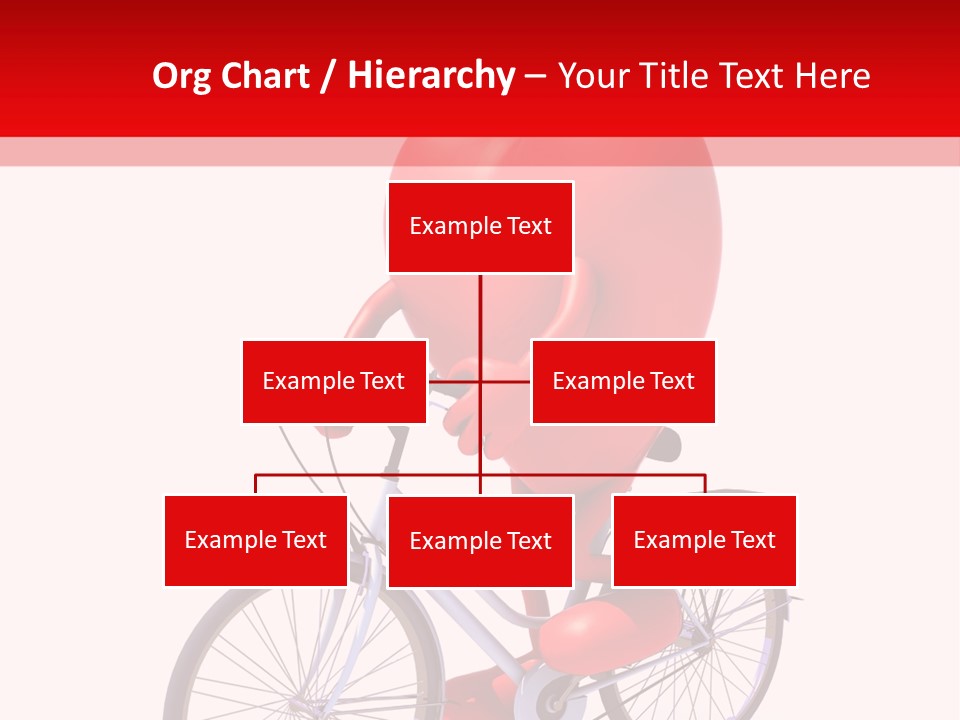 Org Chart / Hierarchy – Your Title Text Here

Example Text

Example Text

Example Text

Example Text

Example Text

Example Text